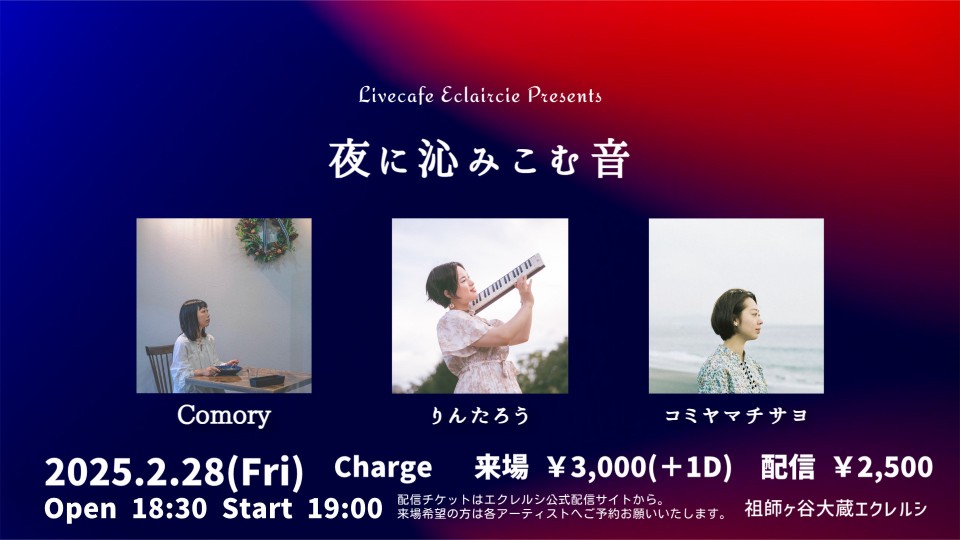 Livecafe Eclaircie Presents

夜に沁みこむ音

Comory

りんたろう

コミヤマチサヨ

2025.2.28(Fri) Charge 来場 ￥3,000(＋1D) 配信 ￥2,500

Open 18:30 Start 19:00

配信チケットはエクレルシ公式配信サイトから。
来場希望の方は各アーティストへご予約お願いいたします。

祖師ヶ谷大蔵エクレルシ